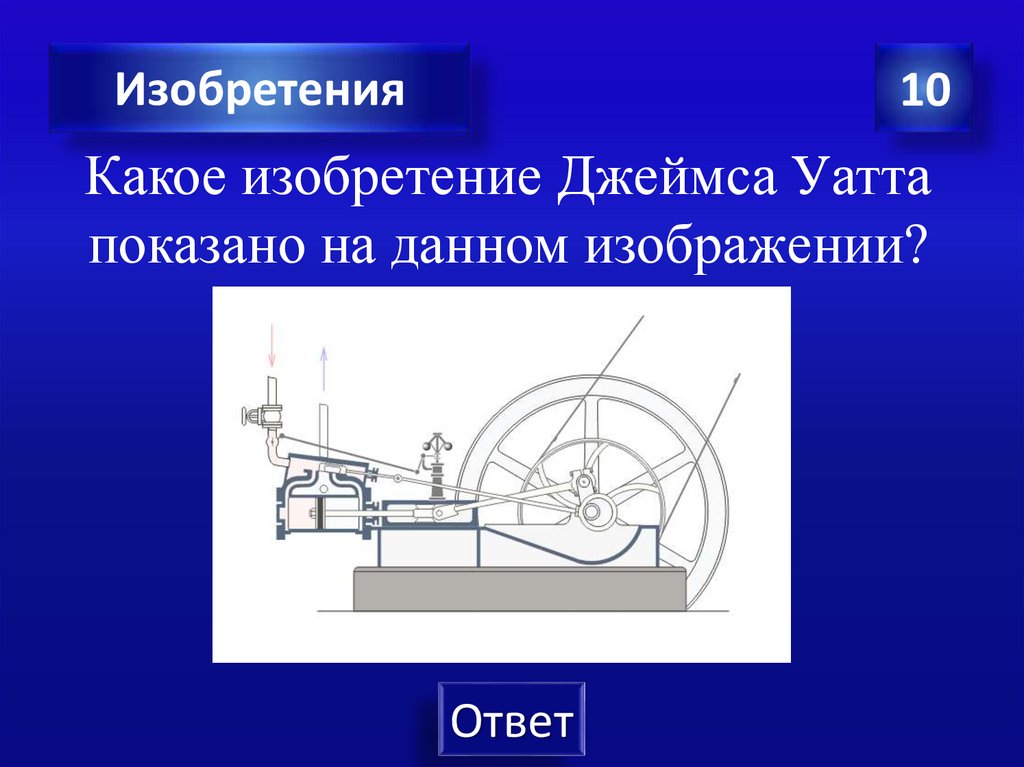 Изобретения

10

Какое изобретение Джеймса Уатта показано на данном изображении?

Ответ